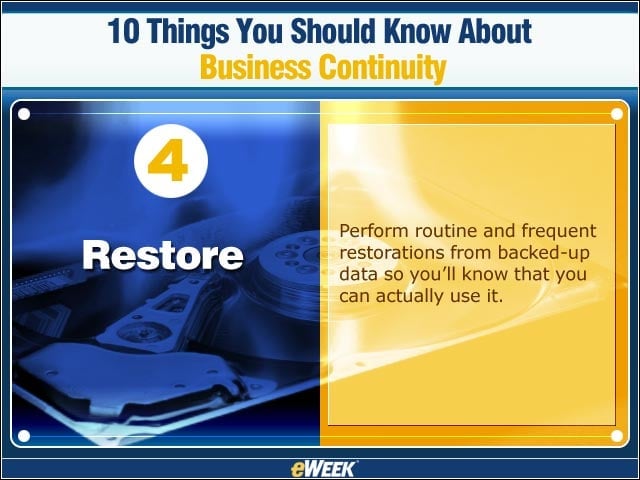 10 Things You Should Know About
Business Continuity

4

Restore

Perform routine and frequent restorations from backed-up data so you'll know that you can actually use it.

eWEEK